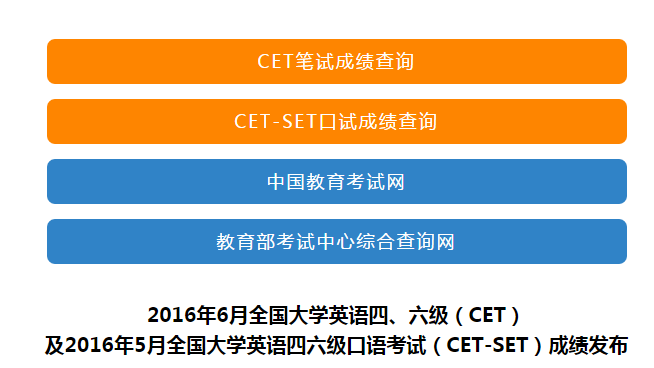 CET笔试成绩查询

CET-SET口试成绩查询

中国教育考试网

教育部考试中心综合查询网

2016年6月全国大学英语四、六级（CET）
及2016年5月全国大学英语四六级口语考试（CET-SET）成绩发布